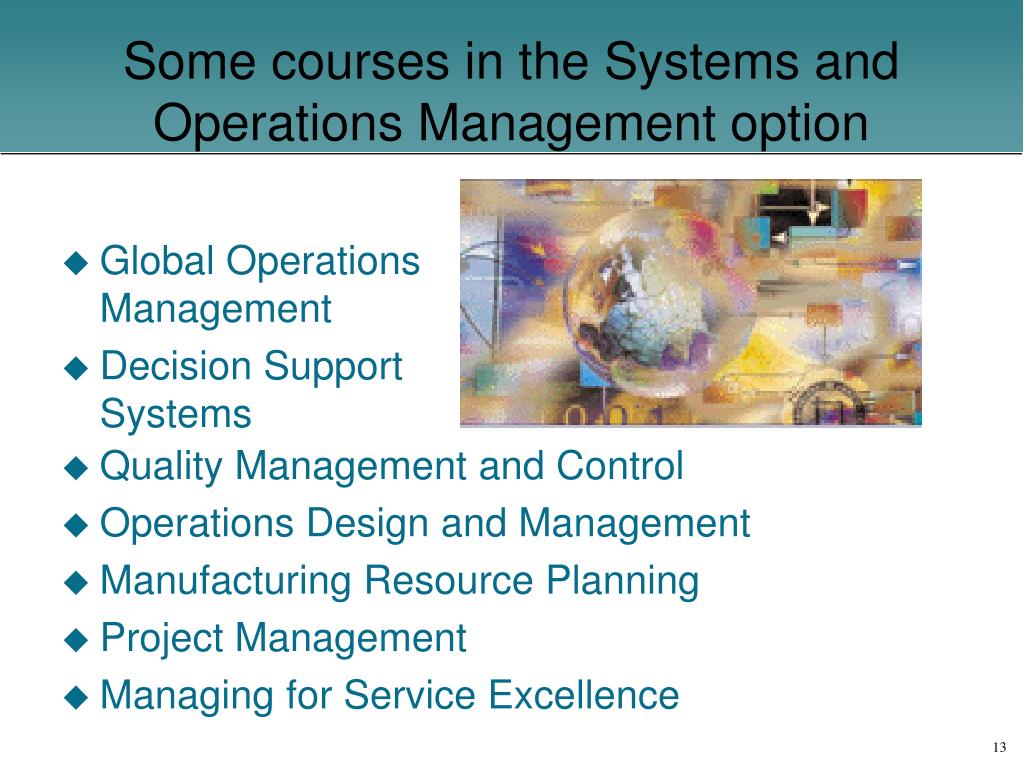 Some courses in the Systems and Operations Management option

◆ Global Operations Management
◆ Decision Support Systems
◆ Quality Management and Control
◆ Operations Design and Management
◆ Manufacturing Resource Planning
◆ Project Management
◆ Managing for Service Excellence

13